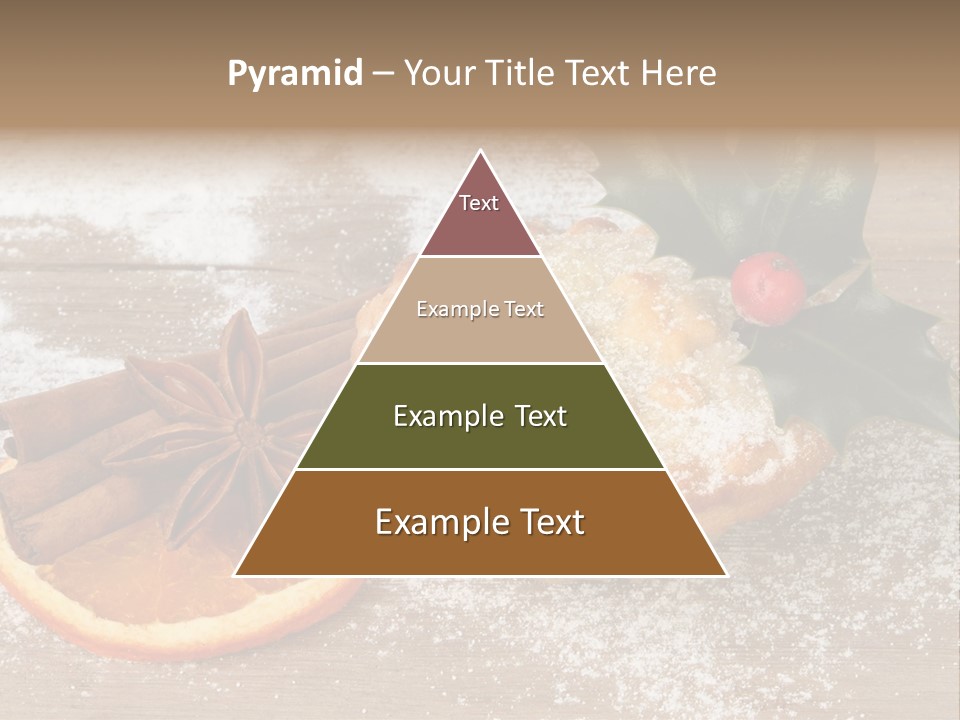 Pyramid – Your Title Text Here

Text

Example Text

Example Text

Example Text